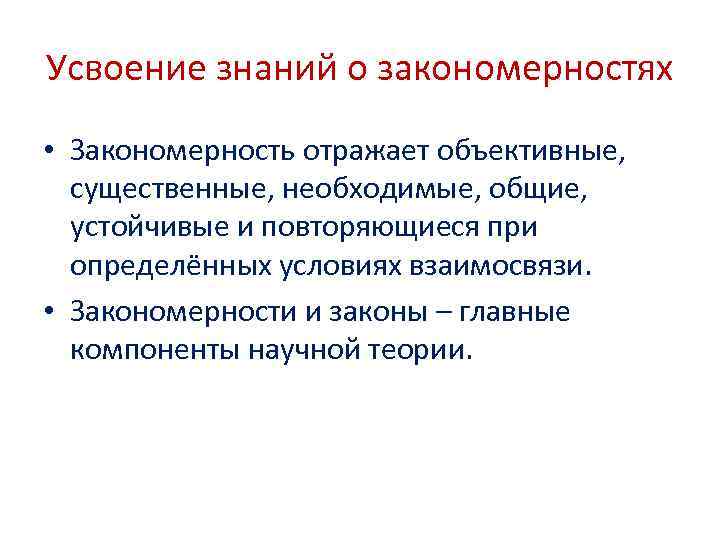 Усвоение знаний о закономерностях

• Закономерность отражает объективные, существенные, необходимые, общие, устойчивые и повторяющиеся при определённых условиях взаимосвязи.

• Закономерности и законы – главные компоненты научной теории.